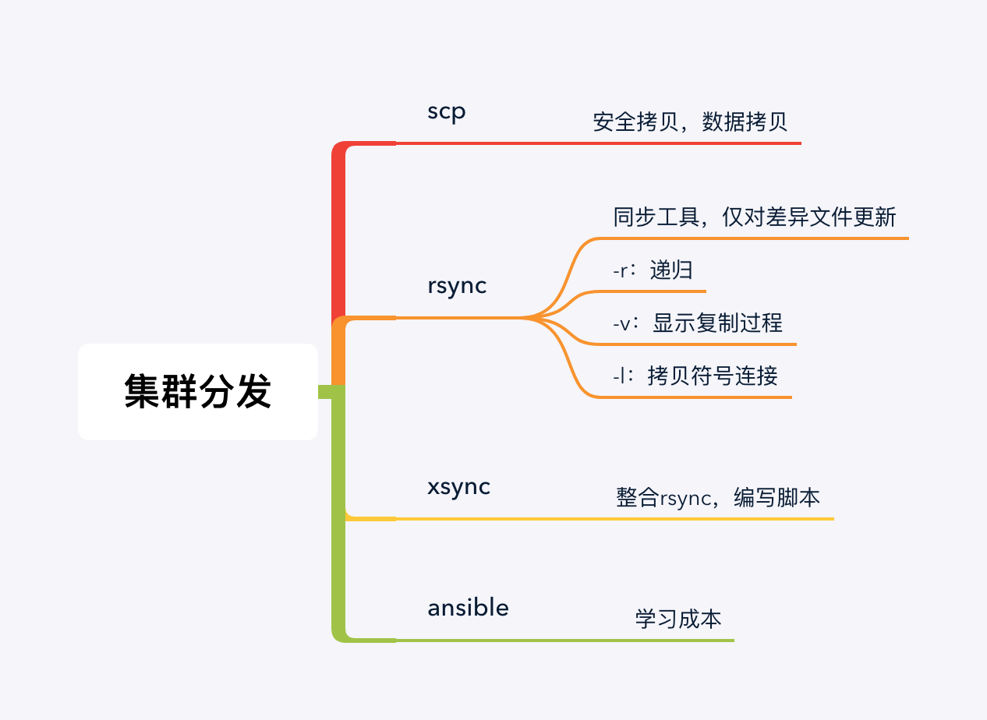 集群分发

scp

安全拷贝，数据拷贝

rsync

同步工具，仅对差异文件更新

-r：递归

-v：显示复制过程

-l：拷贝符号连接

xsync

整合rsync，编写脚本

ansible

学习成本